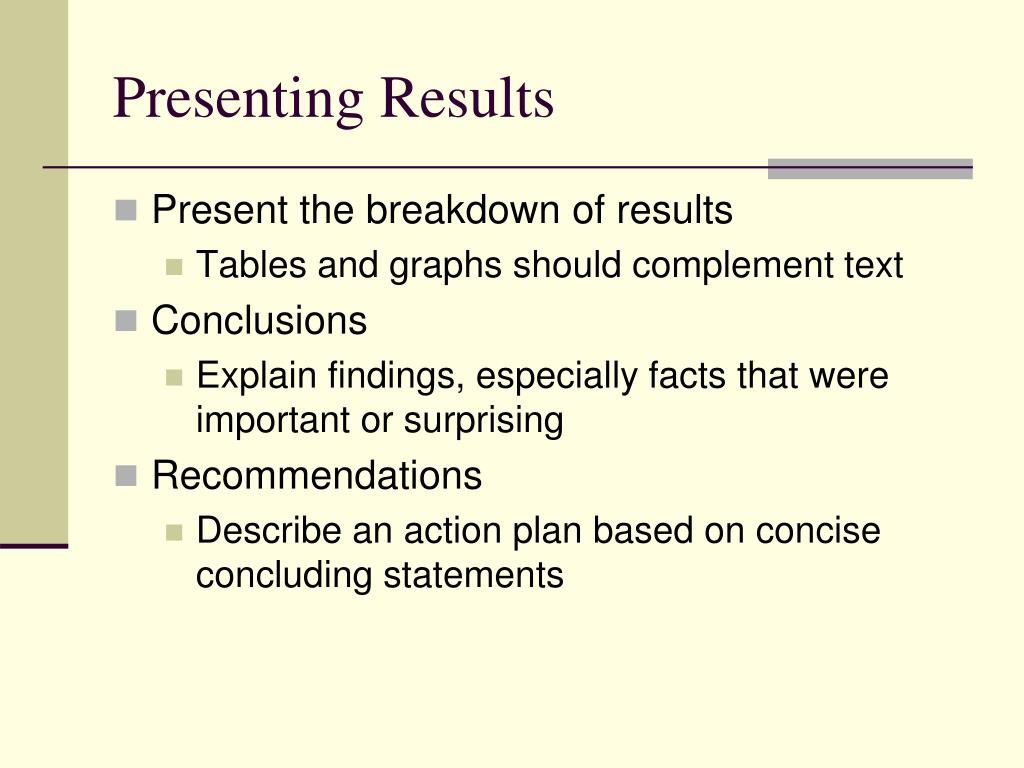 Presenting Results

- Present the breakdown of results
  - Tables and graphs should complement text
- Conclusions
  - Explain findings, especially facts that were important or surprising
- Recommendations
  - Describe an action plan based on concise concluding statements